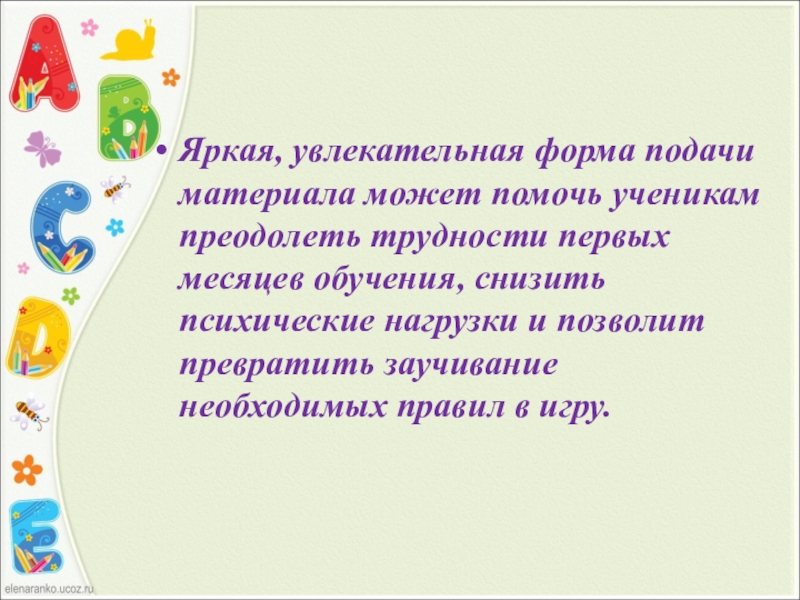 A
B
C
D
E

• Яркая, увлекательная форма подачи материала может помочь ученикам преодолеть трудности первых месяцев обучения, снизить психические нагрузки и позволит превратить заучивание необходимых правил в игру.

elenaranko.ucoz.ru